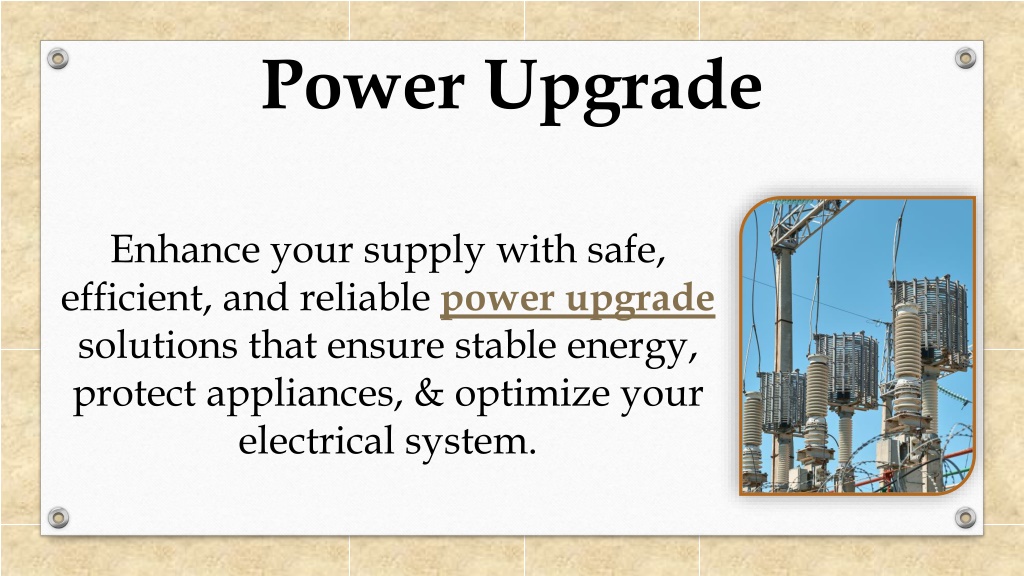 Power Upgrade

Enhance your supply with safe, efficient, and reliable power upgrade solutions that ensure stable energy, protect appliances, & optimize your electrical system.